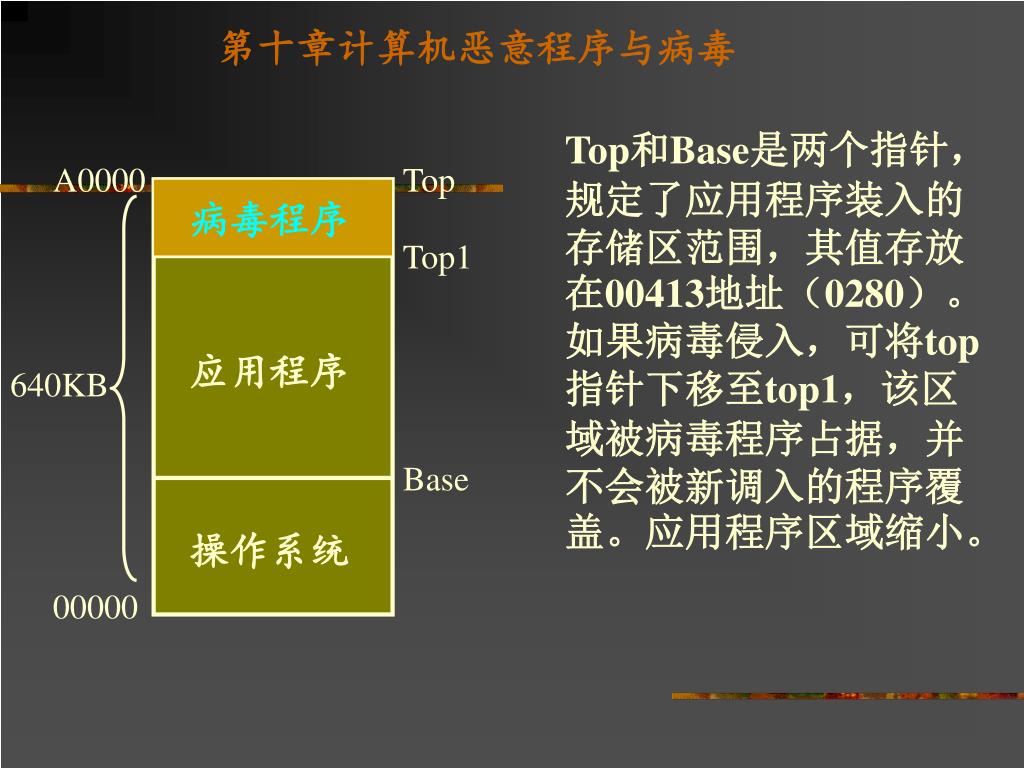 第十章计算机恶意程序与病毒

A0000
Top
病毒程序
Top1
640KB
应用程序
Base
操作系统
00000

Top和Base是两个指针，规定了应用程序装入的存储区范围，其值存放在00413地址（0280）。如果病毒侵入，可将top指针下移至top1，该区域被病毒程序占据，并不会被新调入的程序覆盖。应用程序区域缩小。